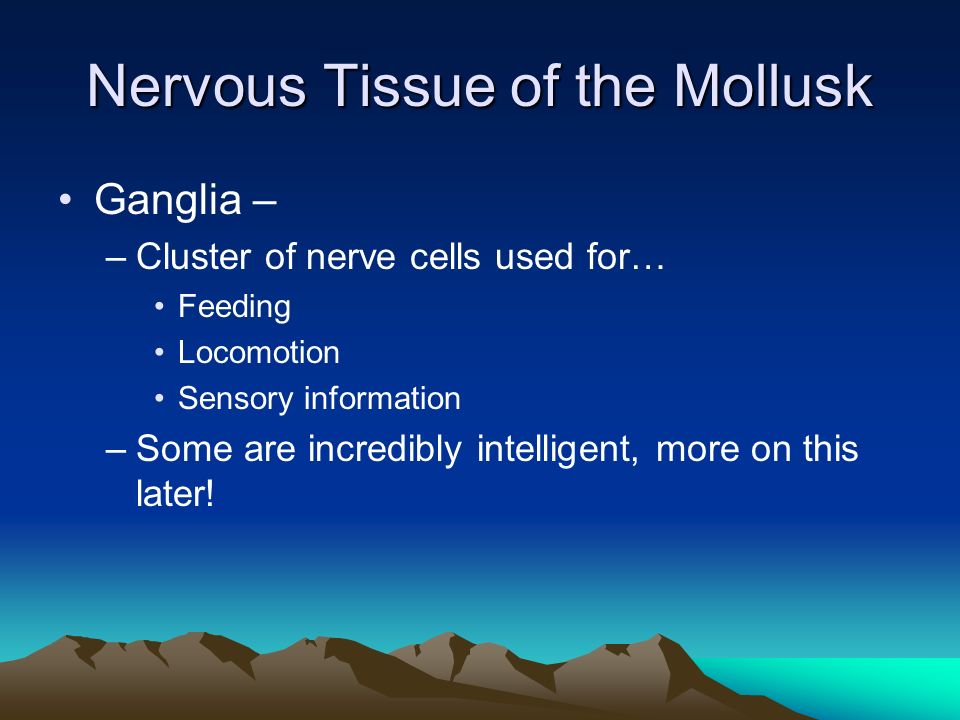 Nervous Tissue of the Mollusk

• Ganglia –
– Cluster of nerve cells used for…
• Feeding
• Locomotion
• Sensory information
– Some are incredibly intelligent, more on this later!